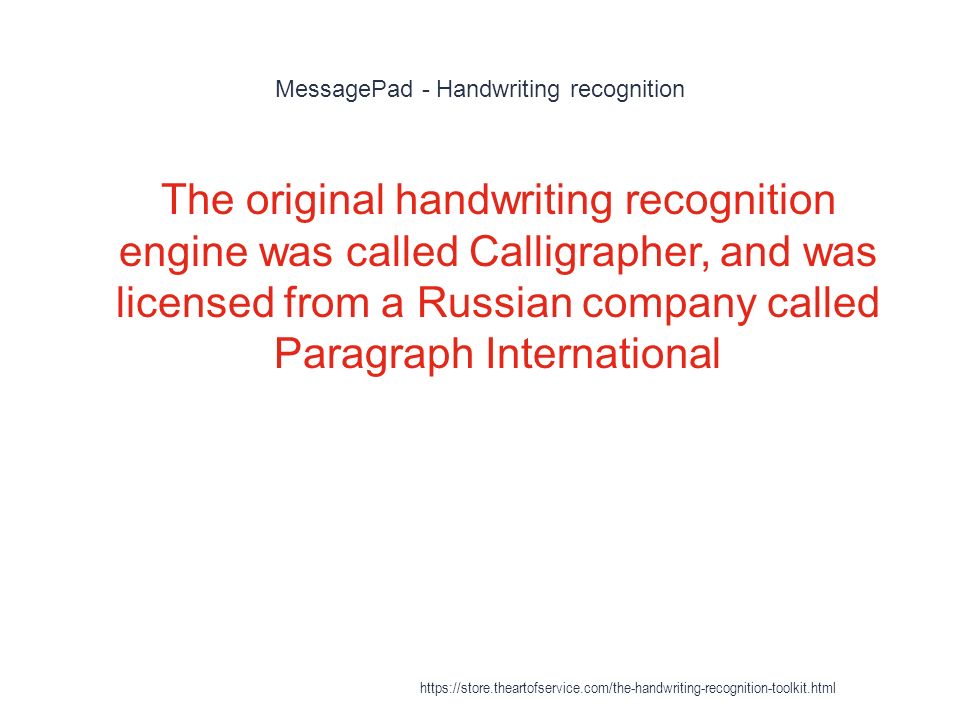 MessagePad - Handwriting recognition

The original handwriting recognition engine was called Calligrapher, and was licensed from a Russian company called Paragraph International

https://store.theartofservice.com/the-handwriting-recognition-toolkit.html